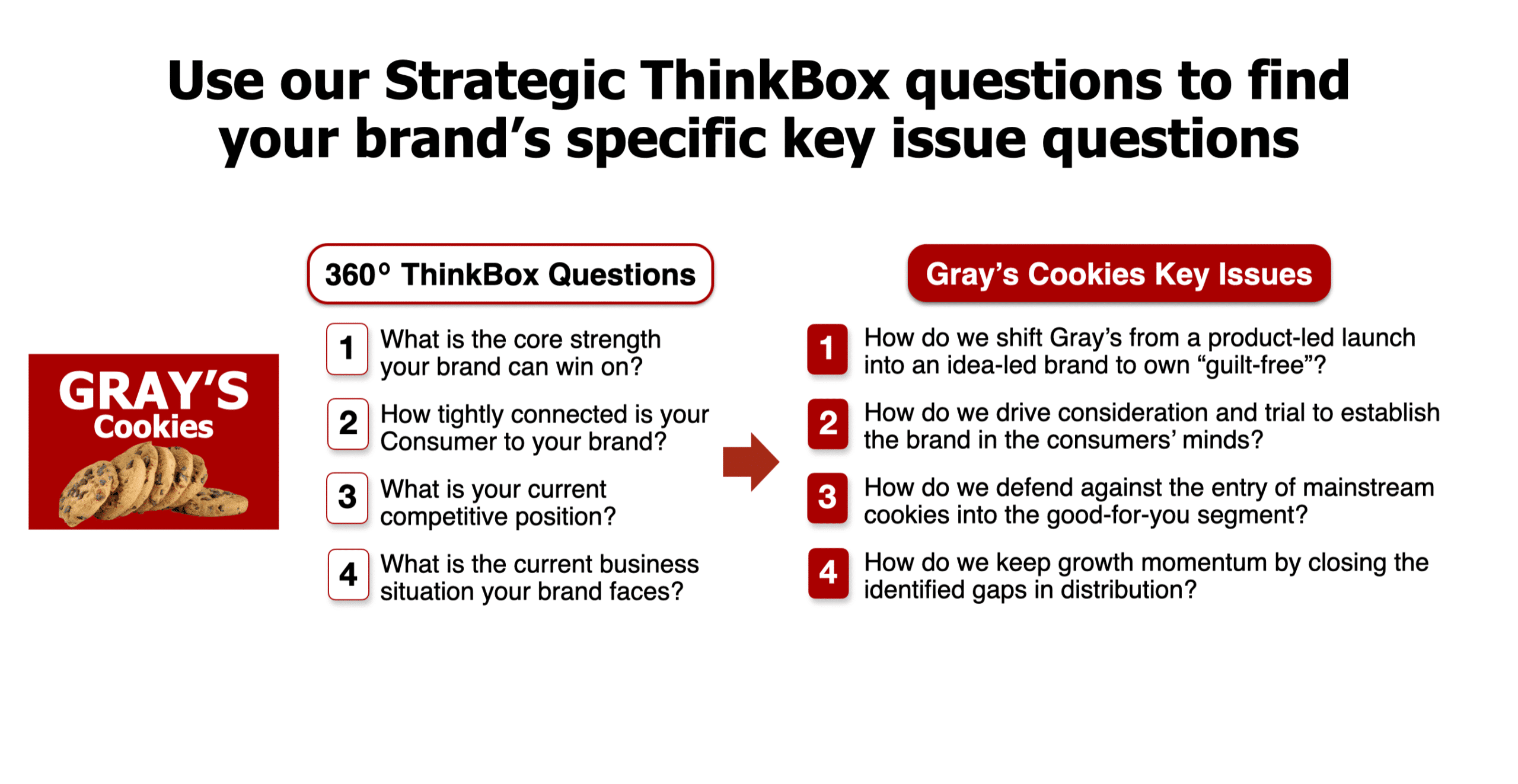 Use our Strategic ThinkBox questions to find your brand's specific key issue questions

GRAY'S
Cookies

360° ThinkBox Questions

1 What is the core strength your brand can win on?

2 How tightly connected is your Consumer to your brand?

3 What is your current competitive position?

4 What is the current business situation your brand faces?

Gray's Cookies Key Issues

1 How do we shift Gray's from a product-led launch into an idea-led brand to own "guilt-free"?

2 How do we drive consideration and trial to establish the brand in the consumers' minds?

3 How do we defend against the entry of mainstream cookies into the good-for-you segment?

4 How do we keep growth momentum by closing the identified gaps in distribution?